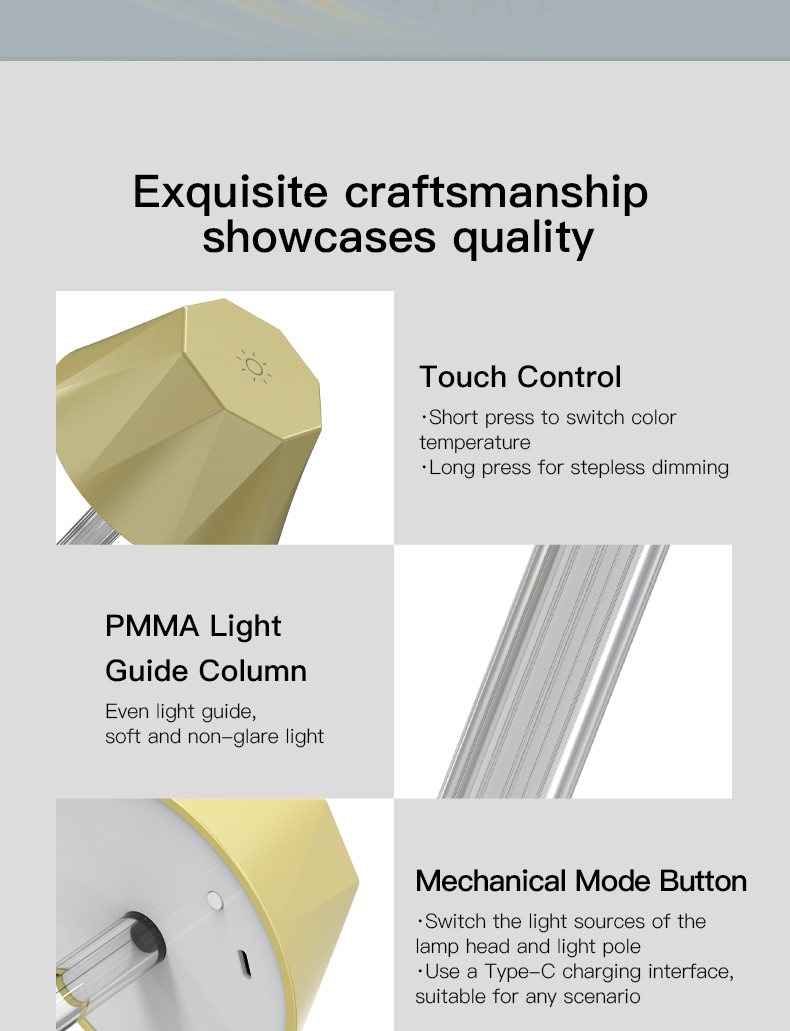 Exquisite craftsmanship showcases quality

Touch Control

·Short press to switch color temperature
·Long press for stepless dimming

PMMA Light Guide Column

Even light guide, soft and non-glare light

Mechanical Mode Button

·Switch the light sources of the lamp head and light pole
·Use a Type-C charging interface, suitable for any scenario